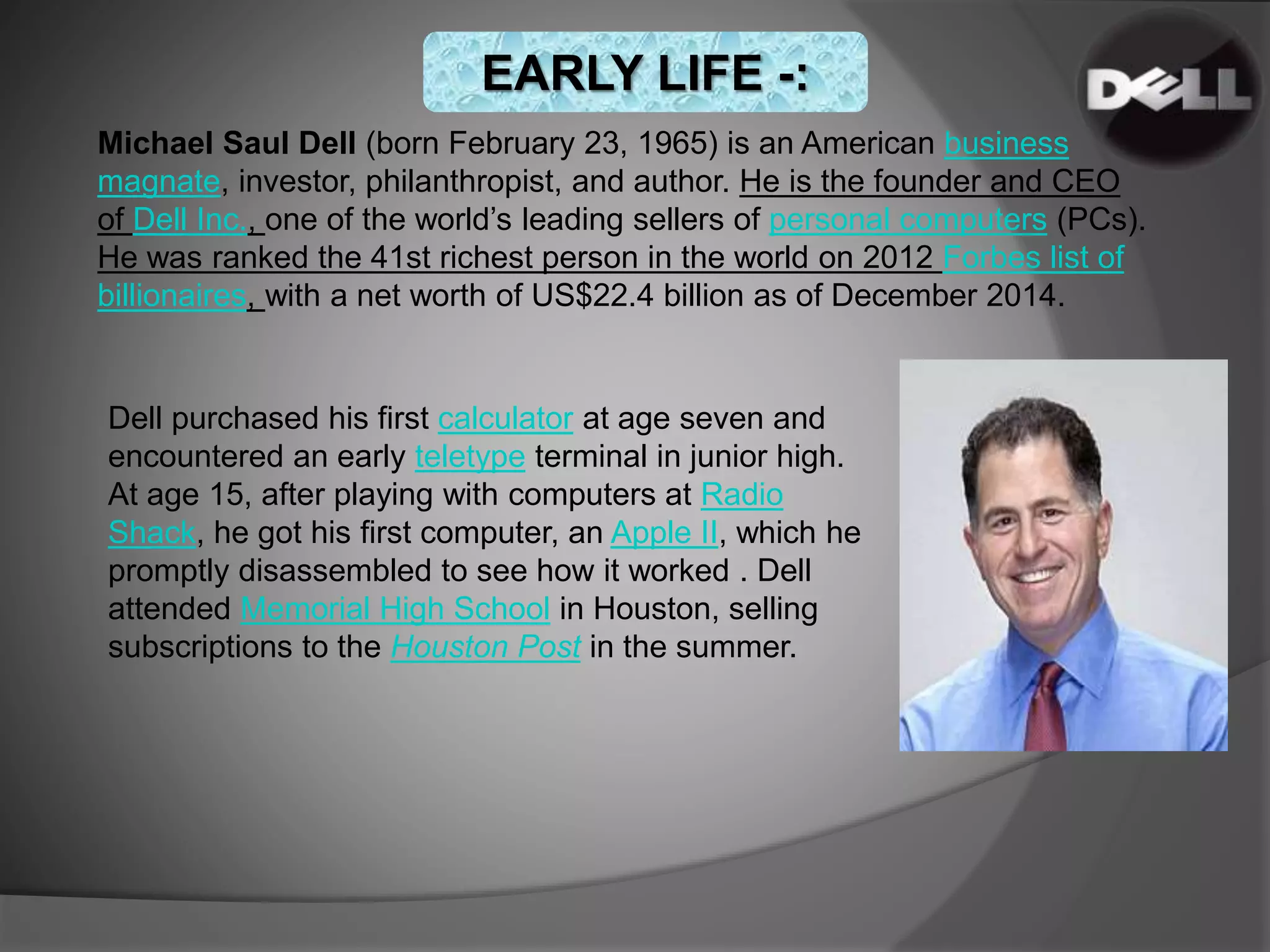 EARLY LIFE -:

DELL

Michael Saul Dell (born February 23, 1965) is an American business magnate, investor, philanthropist, and author. He is the founder and CEO of Dell Inc., one of the world's leading sellers of personal computers (PCs). He was ranked the 41st richest person in the world on 2012 Forbes list of billionaires, with a net worth of US$22.4 billion as of December 2014.

Dell purchased his first calculator at age seven and encountered an early teletype terminal in junior high. At age 15, after playing with computers at Radio Shack, he got his first computer, an Apple II, which he promptly disassembled to see how it worked . Dell attended Memorial High School in Houston, selling subscriptions to the Houston Post in the summer.